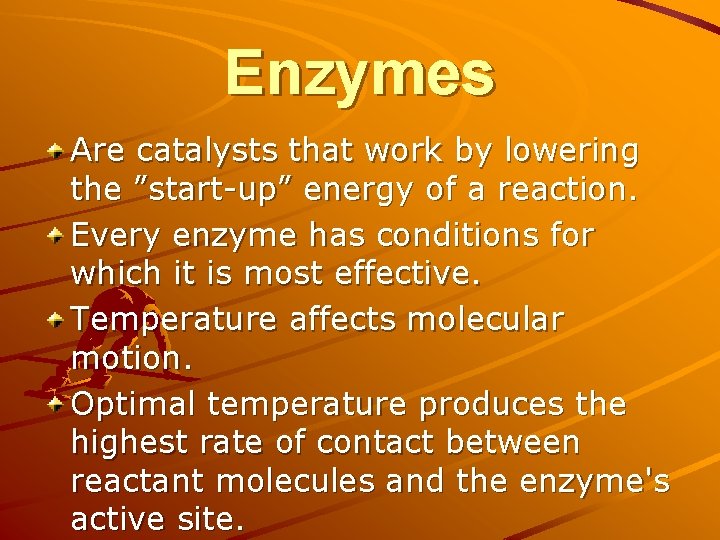 Enzymes

Are catalysts that work by lowering the ”start-up” energy of a reaction.

Every enzyme has conditions for which it is most effective.

Temperature affects molecular motion.

Optimal temperature produces the highest rate of contact between reactant molecules and the enzyme's active site.